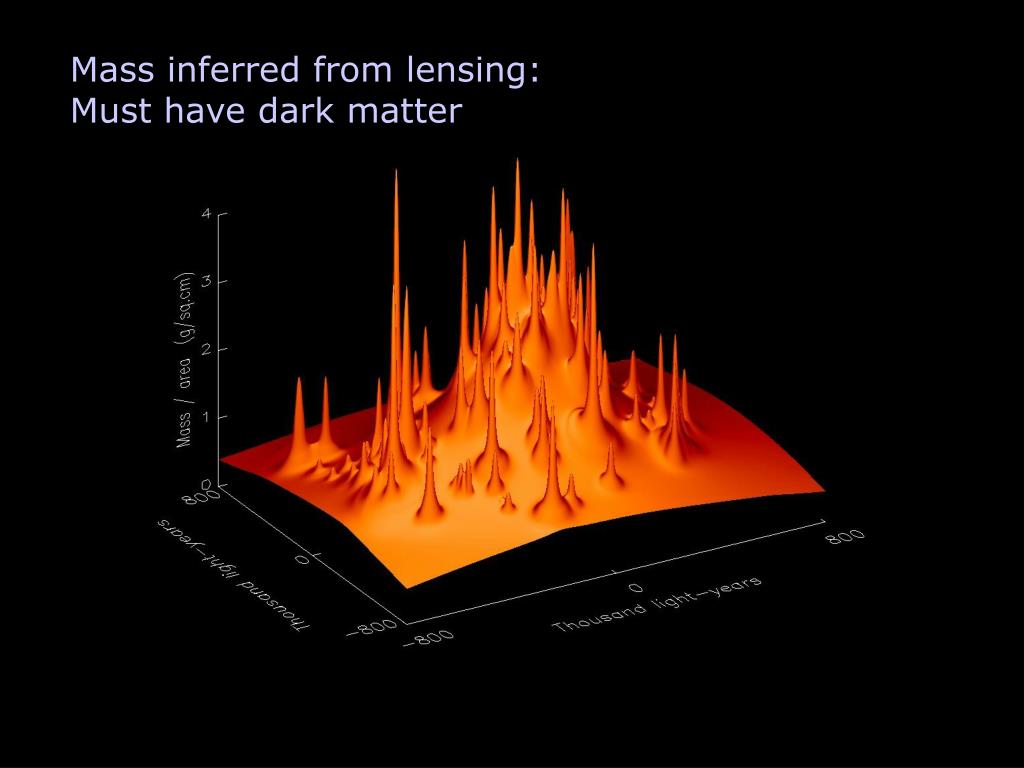 Mass inferred from lensing:
Must have dark matter

4
3
2
1
0
Mass / area (g/sq.cm)

800
0
−800
Thousand light−years

−800
0
800
Thousand light−years